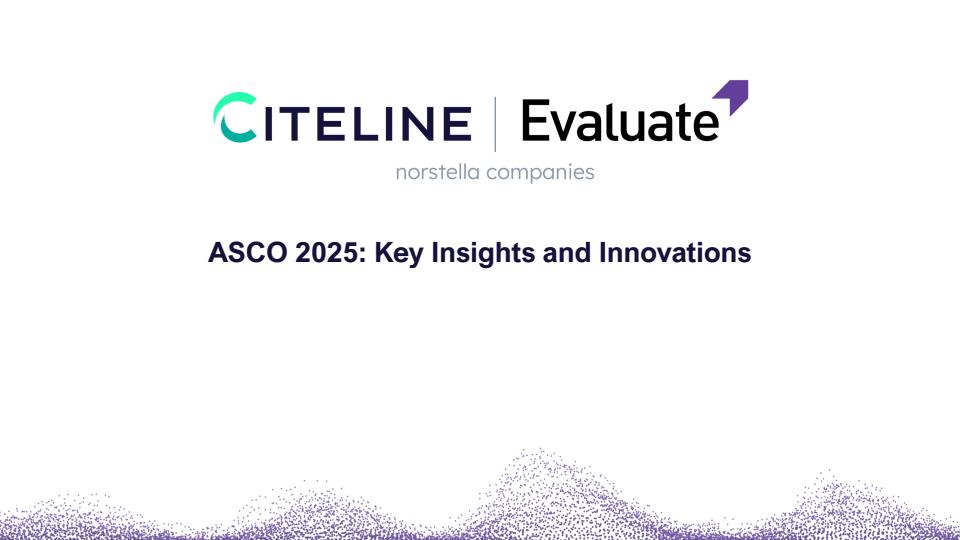 CITELINE | Evaluate

norstella companies

ASCO 2025: Key Insights and Innovations